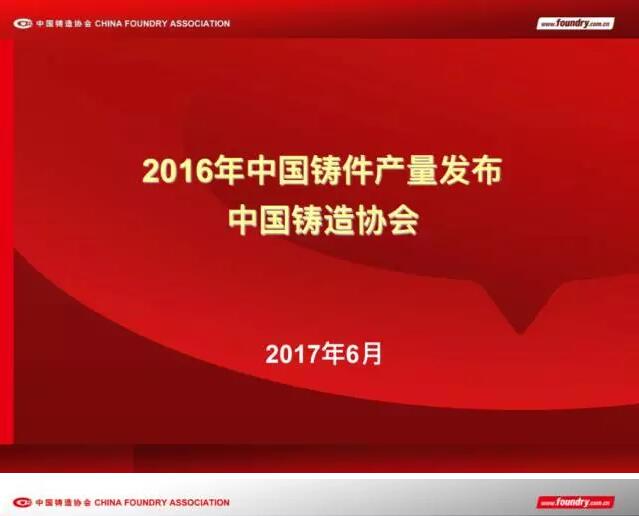 中国铸造协会 CHINA FOUNDRY ASSOCIATION

www.foundry.com.cn

2016年中国铸件产量发布
中国铸造协会

2017年6月

中国铸造协会 CHINA FOUNDRY ASSOCIATION

www.foundry.com.cn